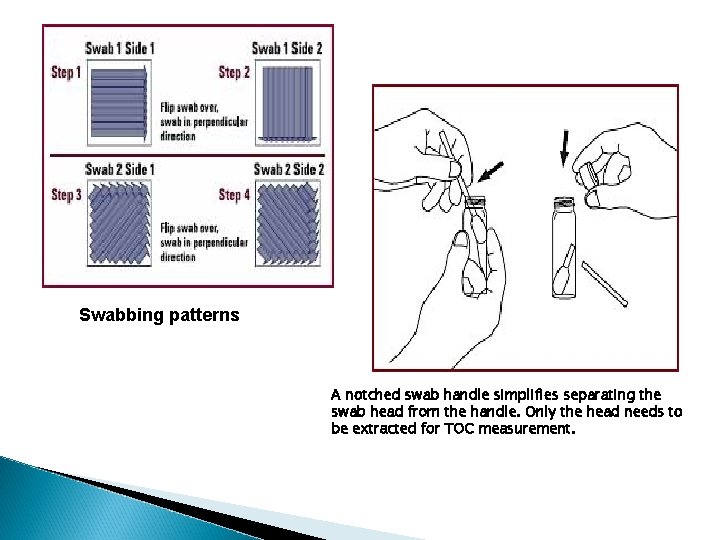 Swab 1 Side 1

Swab 1 Side 2

Step 1

Step 2

Flip swab over, swab in perpendicular direction

Swab 2 Side 1

Swab 2 Side 2

Step 3

Step 4

Flip swab over, swab in perpendicular direction

Swabbing patterns

A notched swab handle simplifies separating the swab head from the handle. Only the head needs to be extracted for TOC measurement.